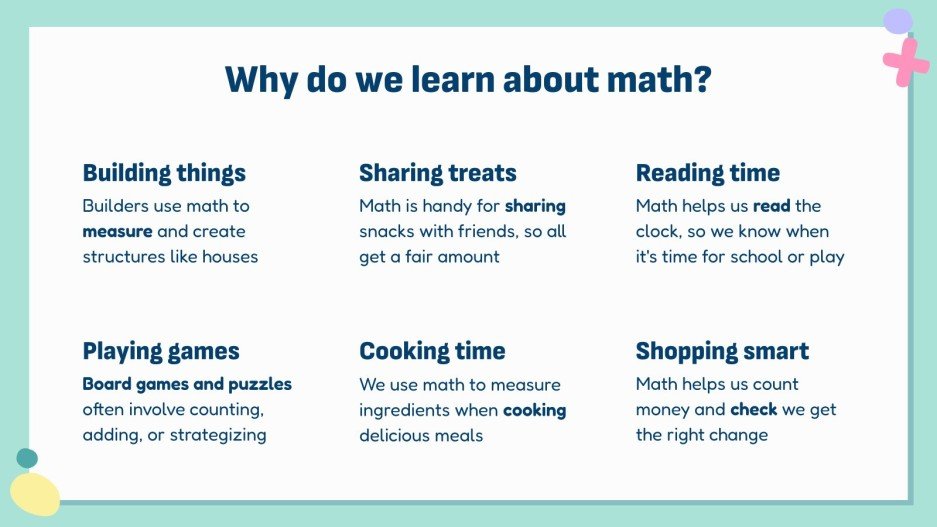 Why do we learn about math?

Building things

Builders use math to measure and create structures like houses

Sharing treats

Math is handy for sharing snacks with friends, so all get a fair amount

Reading time

Math helps us read the clock, so we know when it's time for school or play

Playing games

Board games and puzzles often involve counting, adding, or strategizing

Cooking time

We use math to measure ingredients when cooking delicious meals

Shopping smart

Math helps us count money and check we get the right change